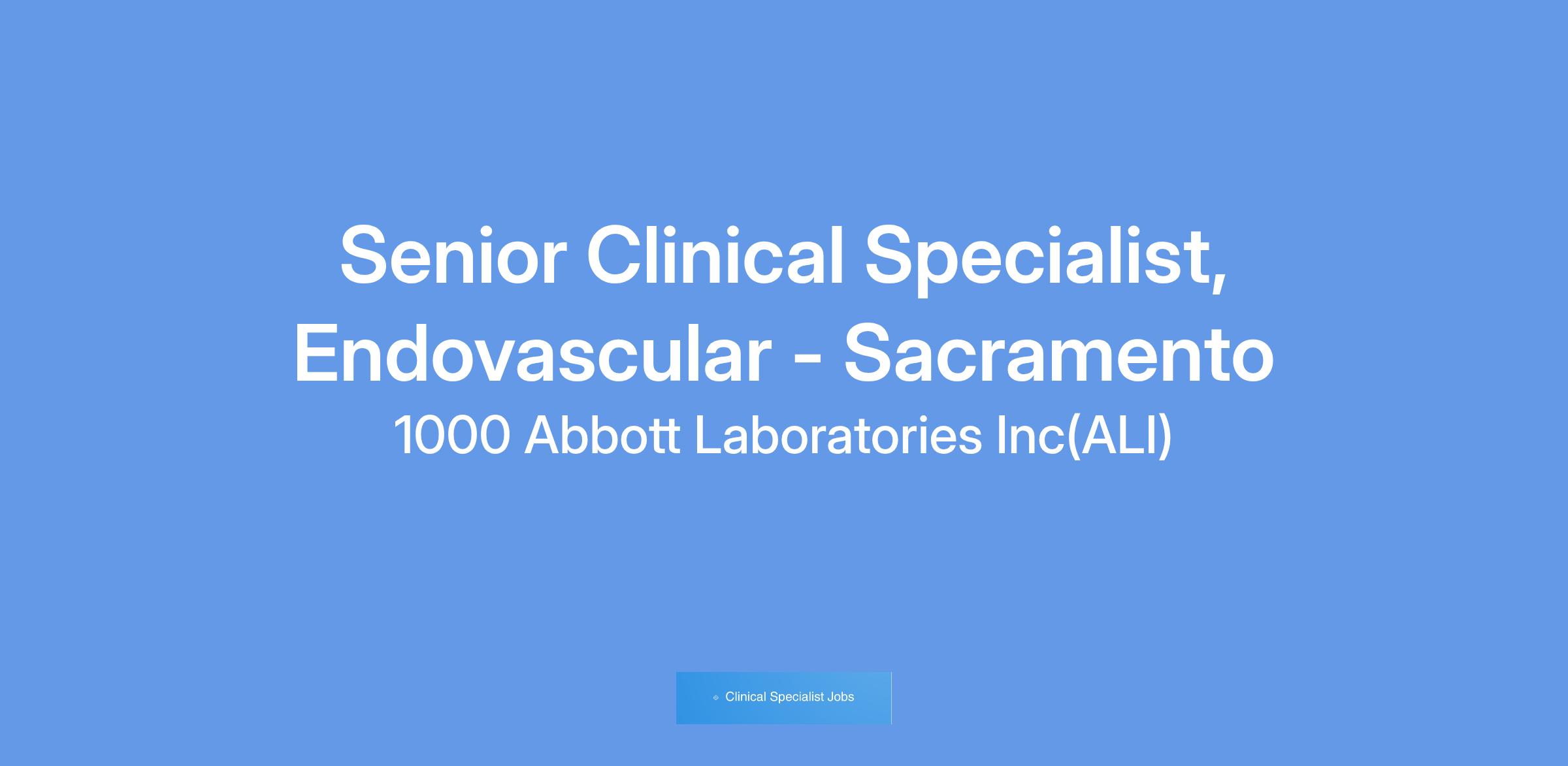 Senior Clinical Specialist, Endovascular - Sacramento

1000 Abbott Laboratories Inc(ALI)

Clinical Specialist Jobs